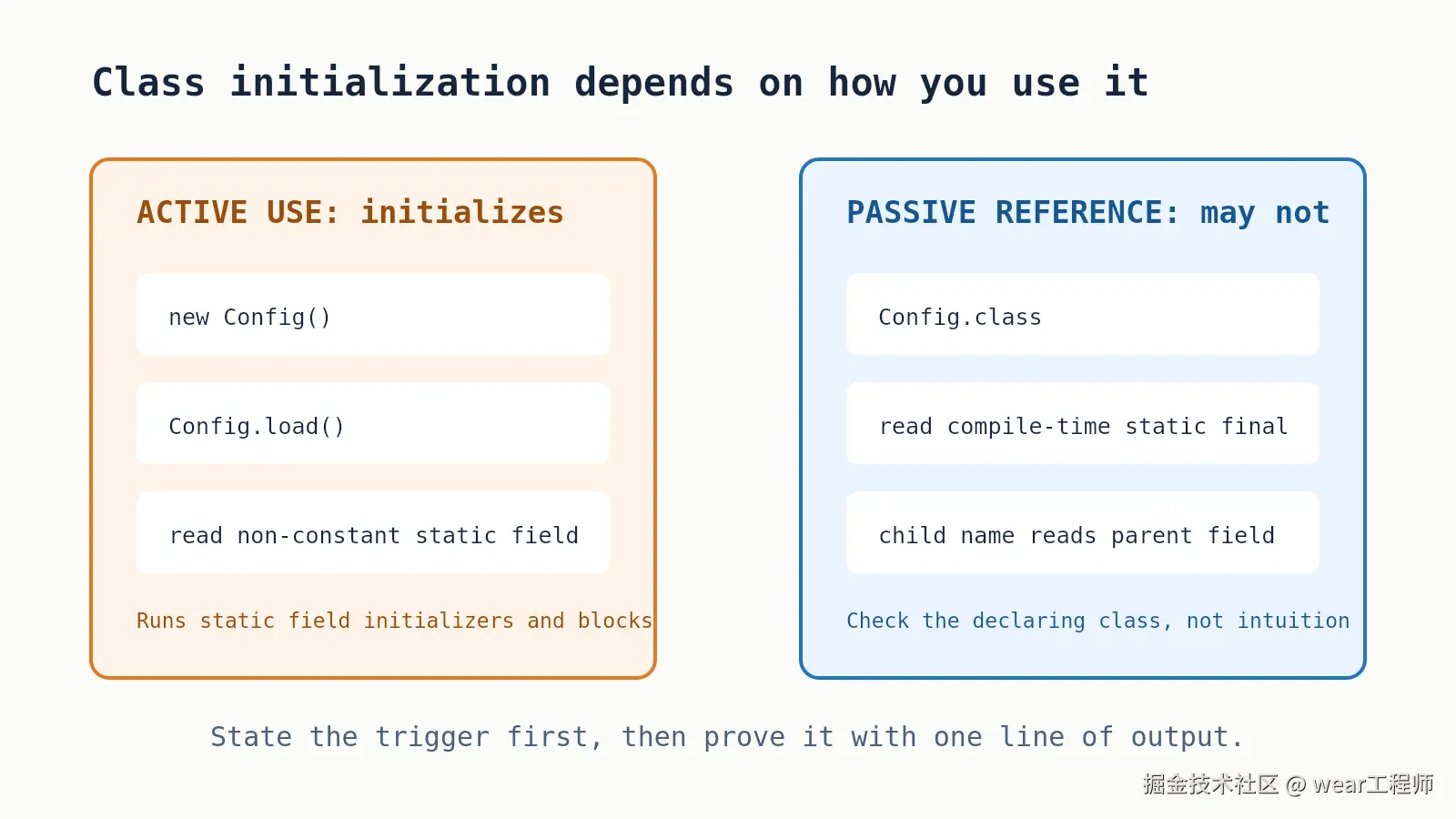 Class initialization depends on how you use it

ACTIVE USE: initializes

new Config()

Config.load()

read non-constant static field

Runs static field initializers and blocks

PASSIVE REFERENCE: may not

Config.class

read compile-time static final

child name reads parent field

Check the declaring class, not intuition

State the trigger first, then prove it with one line of output.

掘金技术社区 @ wear工程师